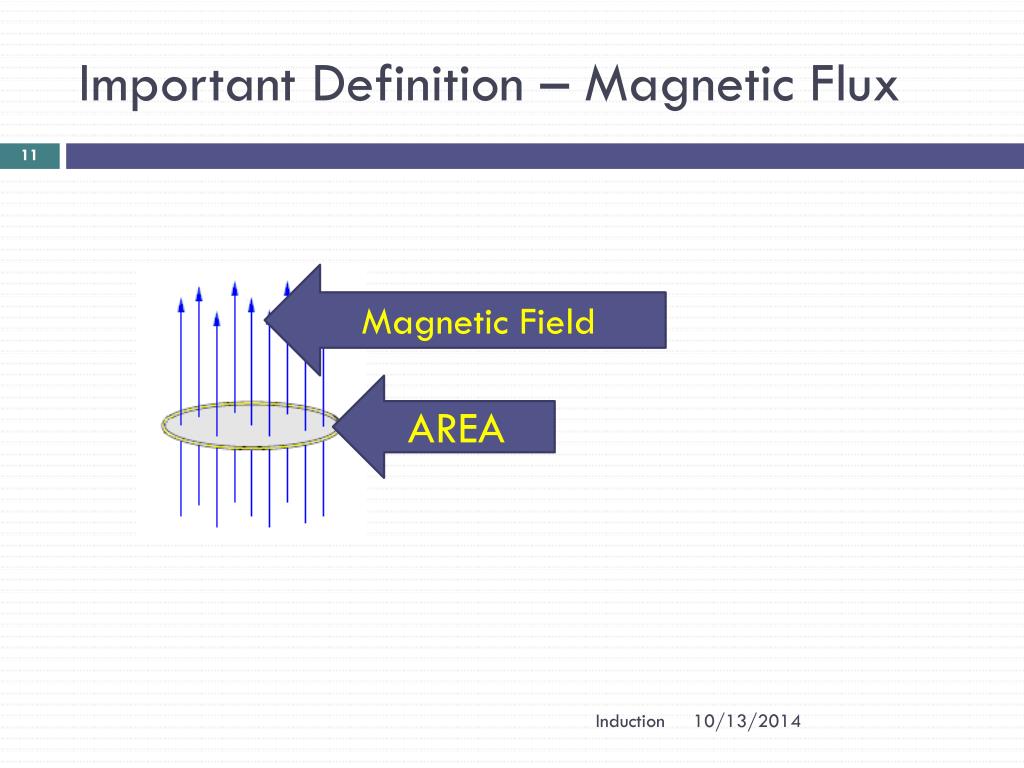 Important Definition – Magnetic Flux

11

Magnetic Field

AREA

Induction 10/13/2014